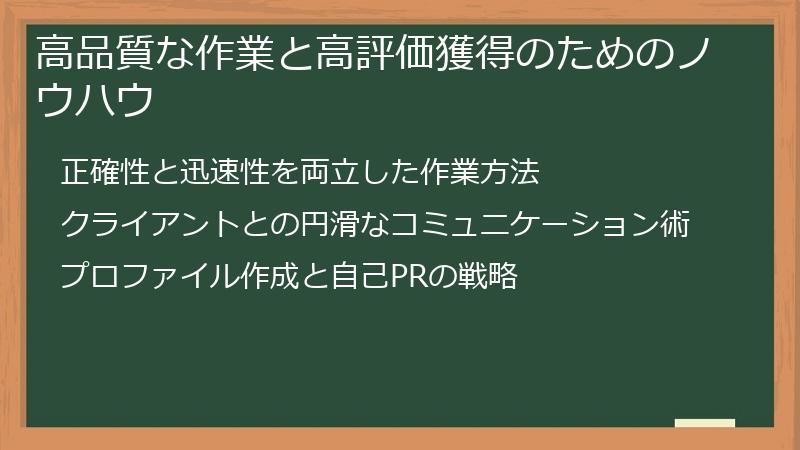 高品質な作業と高評価獲得のためのノウハウ

正確性と迅速性を両立した作業方法

クライアントとの円滑なコミュニケーション術

プロファイル作成と自己PRの戦略